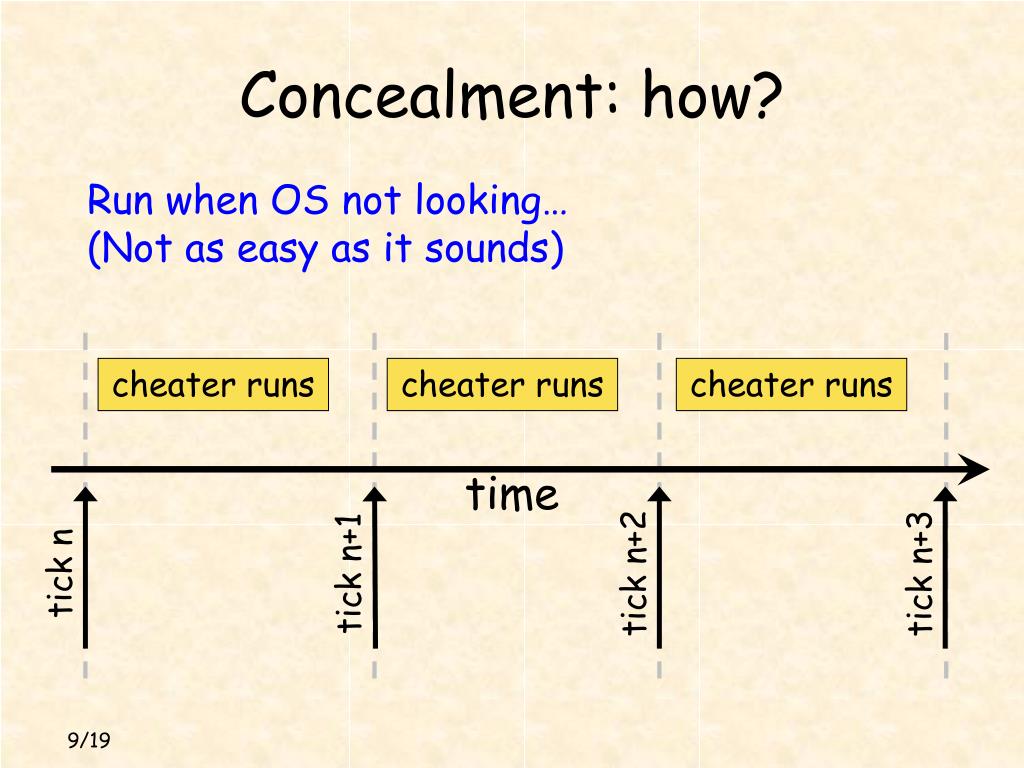 Concealment: how?

Run when OS not looking…
(Not as easy as it sounds)

cheater runs

cheater runs

cheater runs

time

tick n

tick n+1

tick n+2

tick n+3

9/19